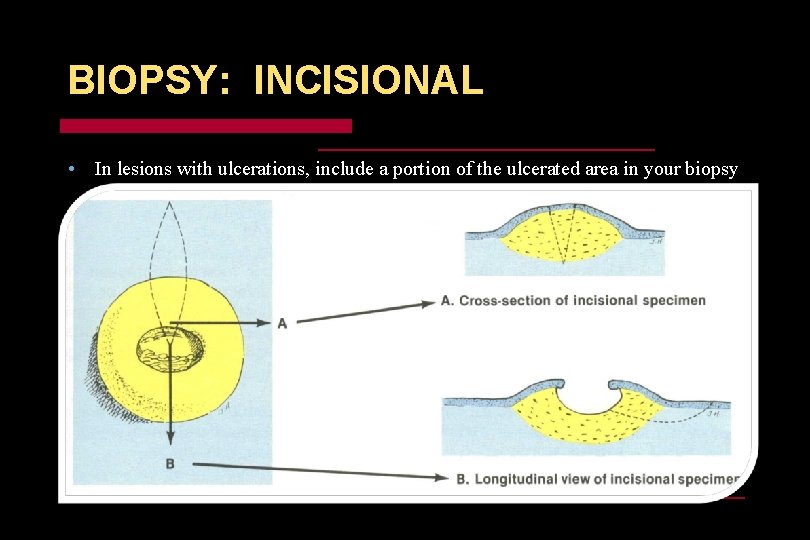 BIOPSY: INCISIONAL

• In lesions with ulcerations, include a portion of the ulcerated area in your biopsy

A

B

A. Cross-section of incisional specimen

B. Longitudinal view of incisional specimen